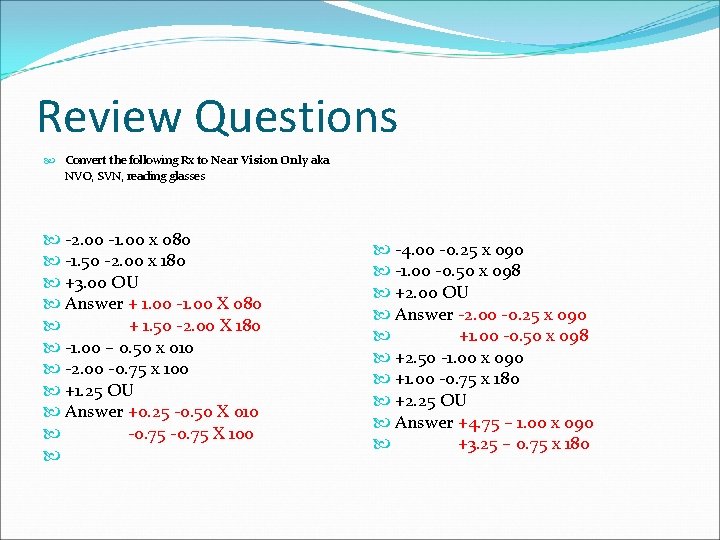 Review Questions

Convert the following Rx to Near Vision Only aka NVO, SVN, reading glasses

-2.00 -1.00 x 080
-1.50 -2.00 x 180
+3.00 OU
Answer + 1.00 -1.00 X 080
+ 1.50 -2.00 X 180
-1.00 – 0.50 x 010
-2.00 -0.75 x 100
+1.25 OU
Answer +0.25 -0.50 X 010
-0.75 -0.75 X 100

-4.00 -0.25 x 090
-1.00 -0.50 x 098
+2.00 OU
Answer -2.00 -0.25 x 090
+1.00 -0.50 x 098
+2.50 -1.00 x 090
+1.00 -0.75 x 180
+2.25 OU
Answer +4.75 – 1.00 x 090
+3.25 – 0.75 x 180